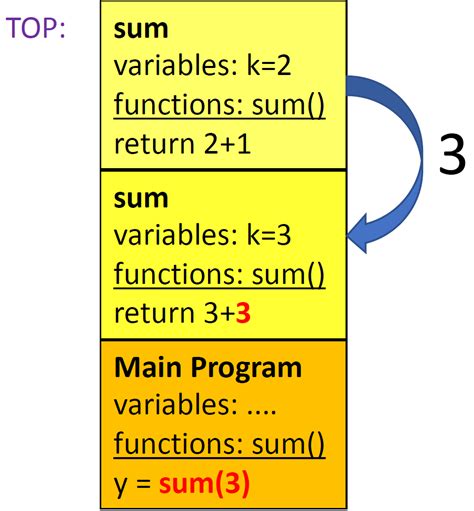 TOP:

sum
variables: k=2
functions: sum()
return 2+1

3

sum
variables: k=3
functions: sum()
return 3+3

Main Program
variables: ....
functions: sum()
y = sum(3)